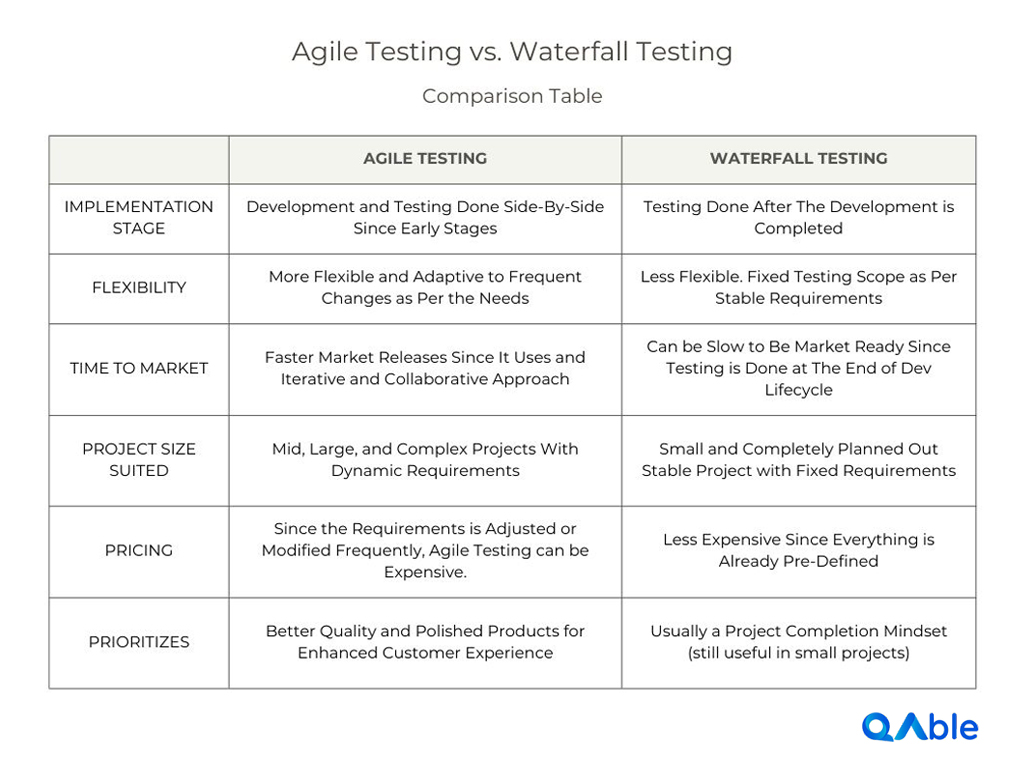 Agile Testing vs. Waterfall Testing

Comparison Table

| | AGILE TESTING | WATERFALL TESTING |
|---|---|---|
| IMPLEMENTATION STAGE | Development and Testing Done Side-By-Side Since Early Stages | Testing Done After The Development is Completed |
| FLEXIBILITY | More Flexible and Adaptive to Frequent Changes as Per the Needs | Less Flexible. Fixed Testing Scope as Per Stable Requirements |
| TIME TO MARKET | Faster Market Releases Since It Uses and Iterative and Collaborative Approach | Can be Slow to Be Market Ready Since Testing is Done at The End of Dev Lifecycle |
| PROJECT SIZE SUITED | Mid, Large, and Complex Projects With Dynamic Requirements | Small and Completely Planned Out Stable Project with Fixed Requirements |
| PRICING | Since the Requirements is Adjusted or Modified Frequently, Agile Testing can be Expensive. | Less Expensive Since Everything is Already Pre-Defined |
| PRIORITIZES | Better Quality and Polished Products for Enhanced Customer Experience | Usually a Project Completion Mindset (still useful in small projects) |

QAble